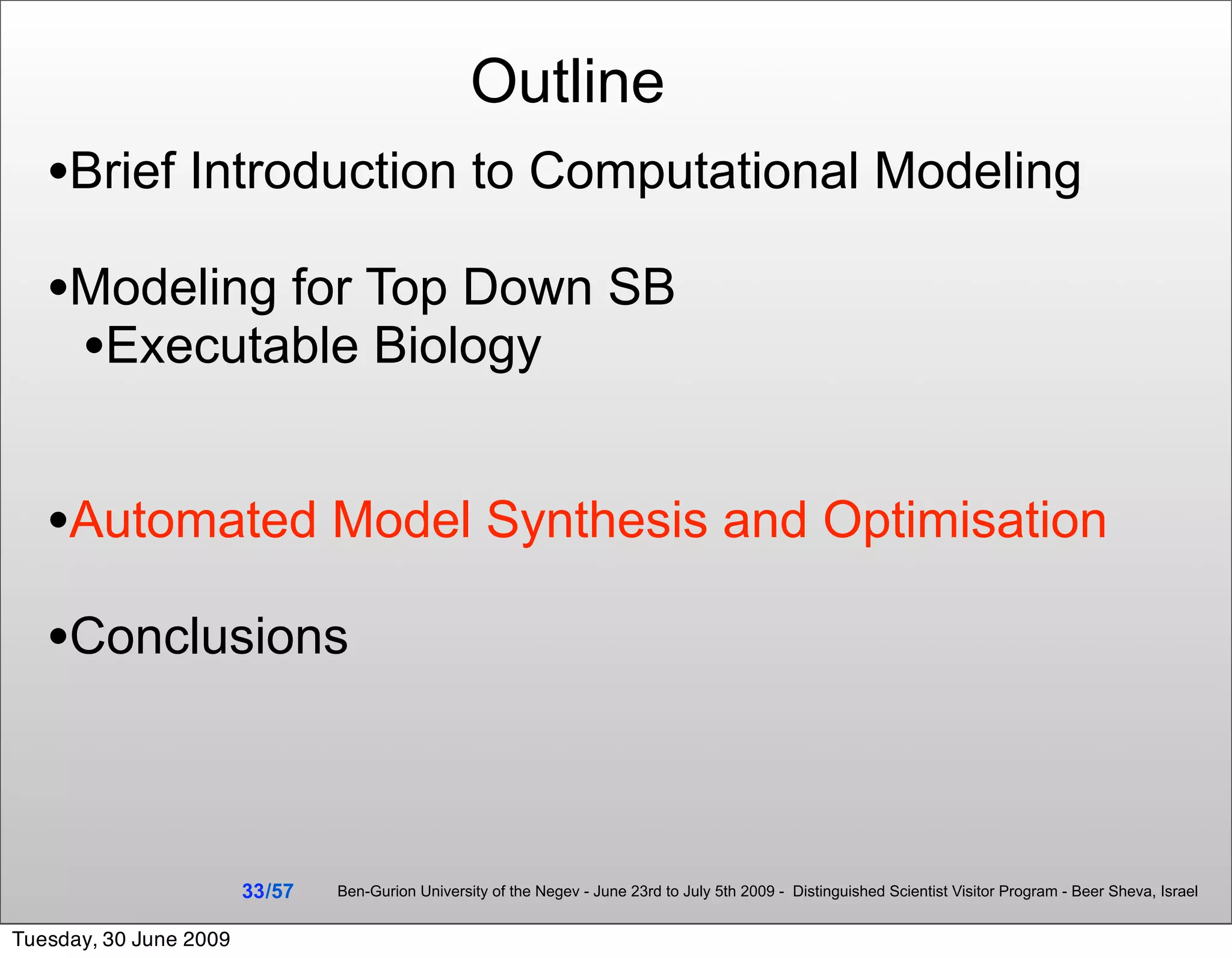 Outline

•Brief Introduction to Computational Modeling

•Modeling for Top Down SB
•Executable Biology

•Automated Model Synthesis and Optimisation

•Conclusions

33/57 Ben-Gurion University of the Negev - June 23rd to July 5th 2009 - Distinguished Scientist Visitor Program - Beer Sheva, Israel

Tuesday, 30 June 2009